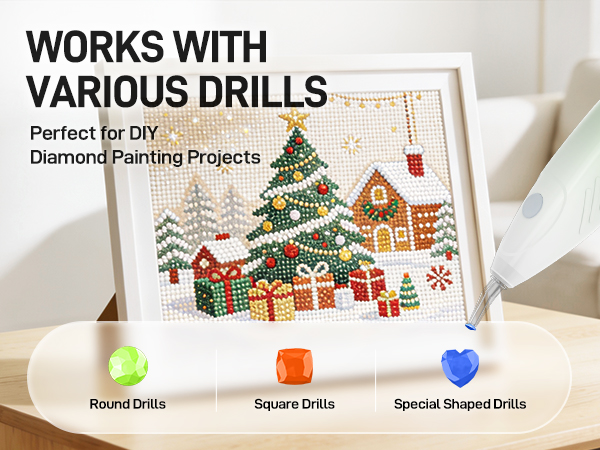 WORKS WITH VARIOUS DRILLS

Perfect for DIY Diamond Painting Projects

Round Drills

Square Drills

Special Shaped Drills